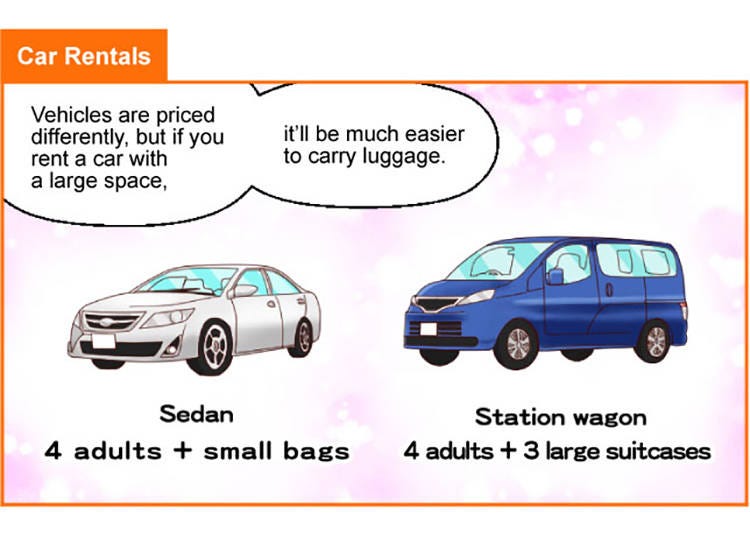 Car Rentals

Vehicles are priced differently, but if you rent a car with a large space,

it'll be much easier to carry luggage.

Sedan
4 adults + small bags

Station wagon
4 adults + 3 large suitcases